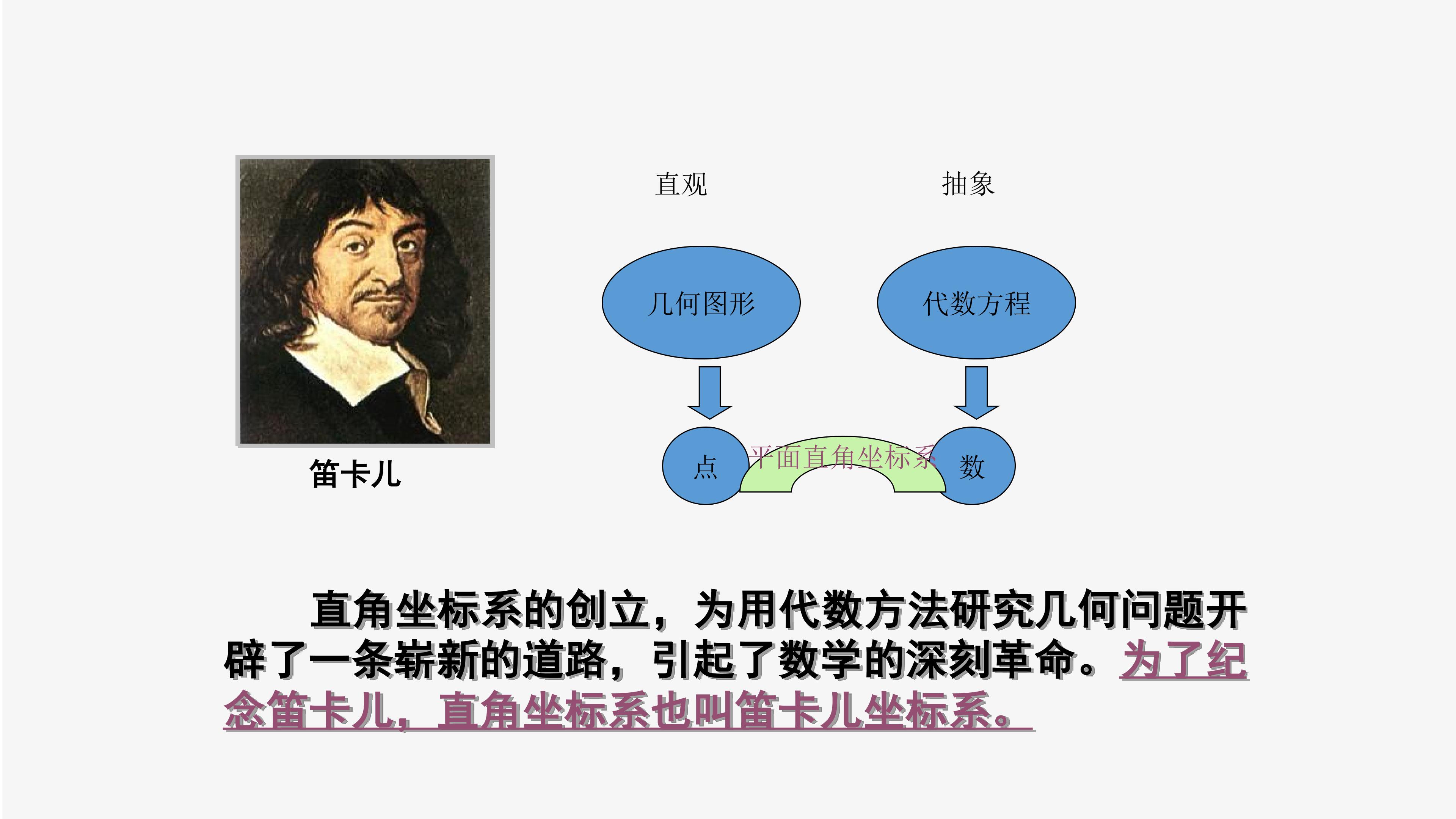 笛卡儿

直观

抽象

几何图形

代数方程

点

平面直角坐标系

数

直角坐标系的创立，为用代数方法研究几何问题开辟了一条崭新的道路，引起了数学的深刻革命。为了纪念笛卡儿，直角坐标系也叫笛卡儿坐标系。